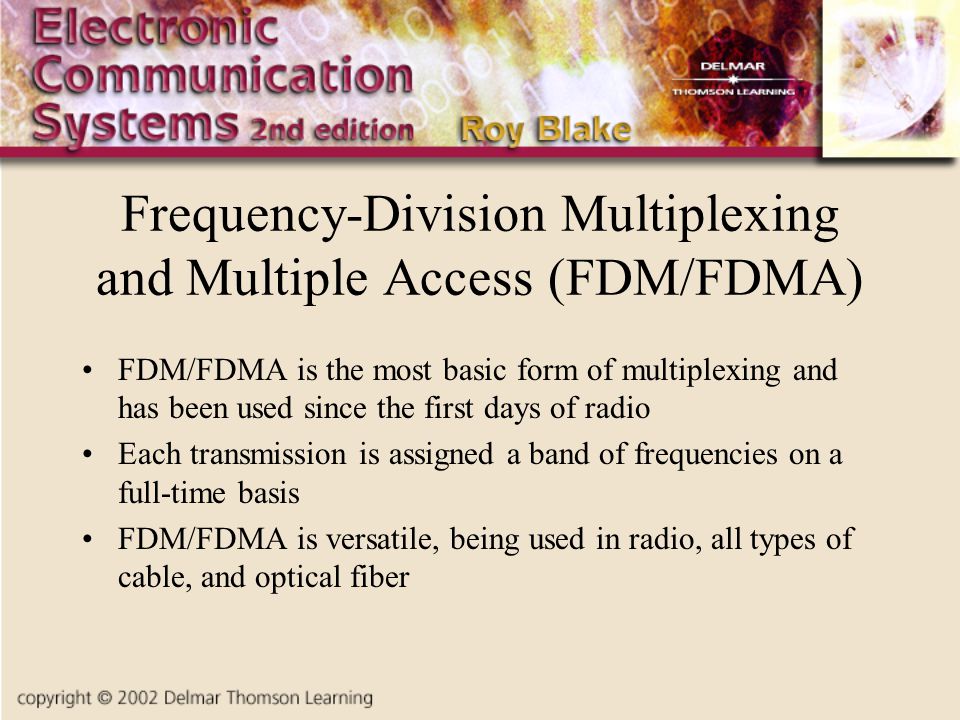 Electronic Communication Systems 2nd edition Roy Blake

DELMAR
THOMSON LEARNING

Frequency-Division Multiplexing and Multiple Access (FDM/FDMA)

• FDM/FDMA is the most basic form of multiplexing and has been used since the first days of radio
• Each transmission is assigned a band of frequencies on a full-time basis
• FDM/FDMA is versatile, being used in radio, all types of cable, and optical fiber

copyright © 2002 Delmar Thomson Learning